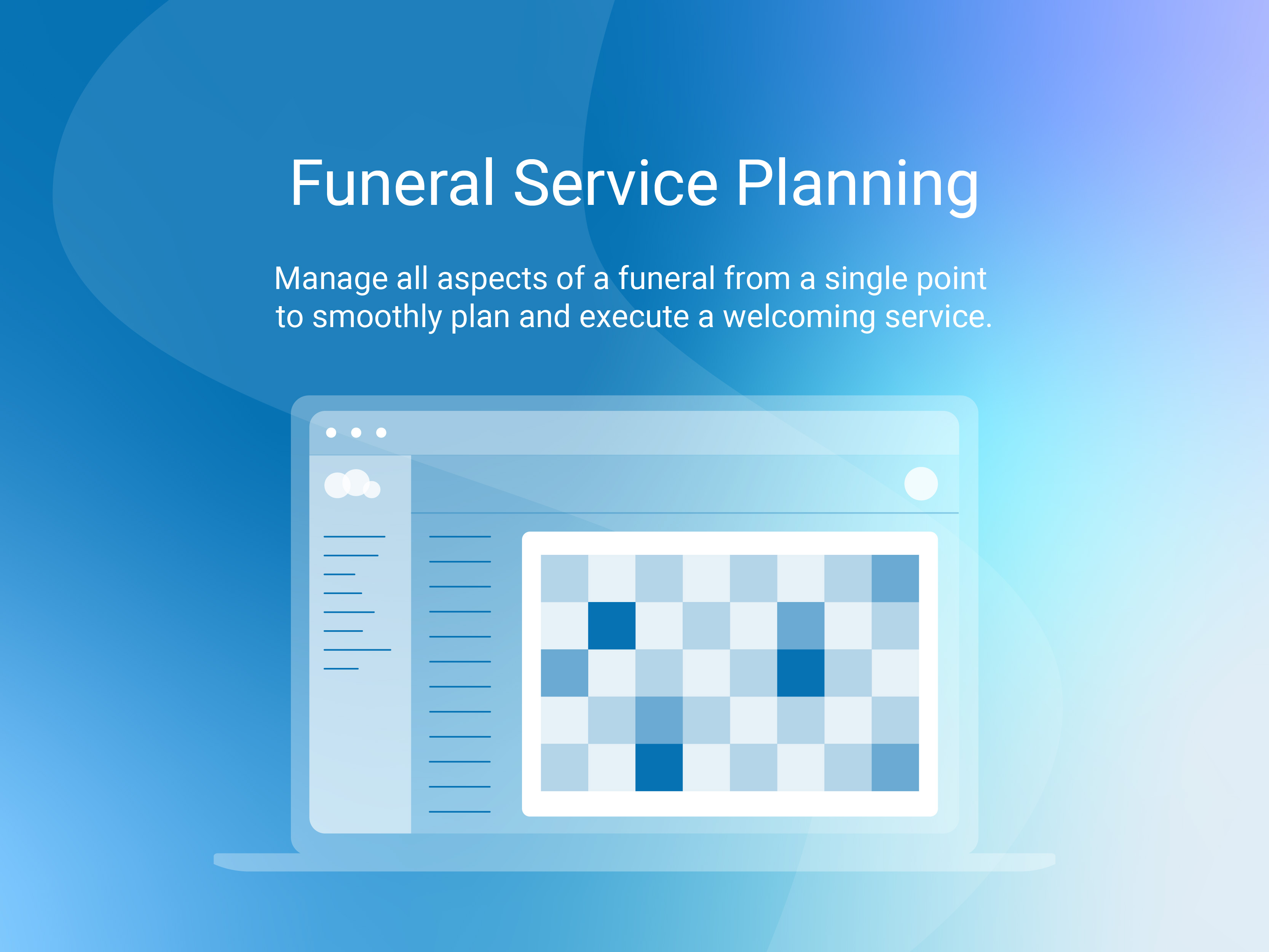 Funeral Service Planning

Manage all aspects of a funeral from a single point to smoothly plan and execute a welcoming service.